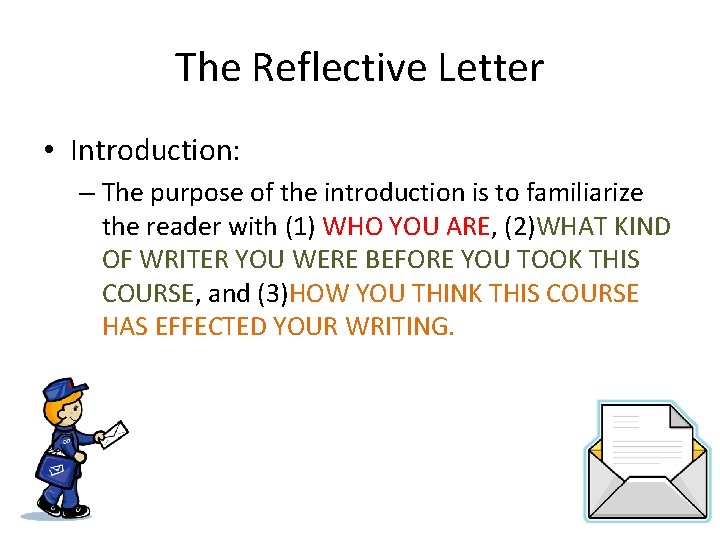 The Reflective Letter

• Introduction:

– The purpose of the introduction is to familiarize the reader with (1) WHO YOU ARE, (2)WHAT KIND OF WRITER YOU WERE BEFORE YOU TOOK THIS COURSE, and (3)HOW YOU THINK THIS COURSE HAS EFFECTED YOUR WRITING.